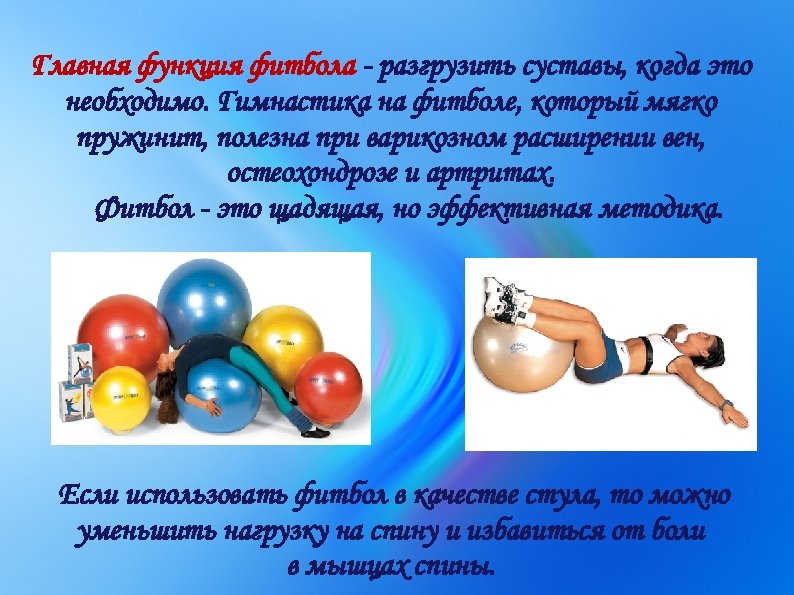 Главная функция фитбола - разгрузить суставы, когда это необходимо. Гимнастика на фитболе, который мягко пружинит, полезна при варикозном расширении вен, остеохондрозе и артритах.

Фитбол - это щадящая, но эффективная методика.

Если использовать фитбол в качестве стула, то можно уменьшить нагрузку на спину и избавиться от боли в мышцах спины.